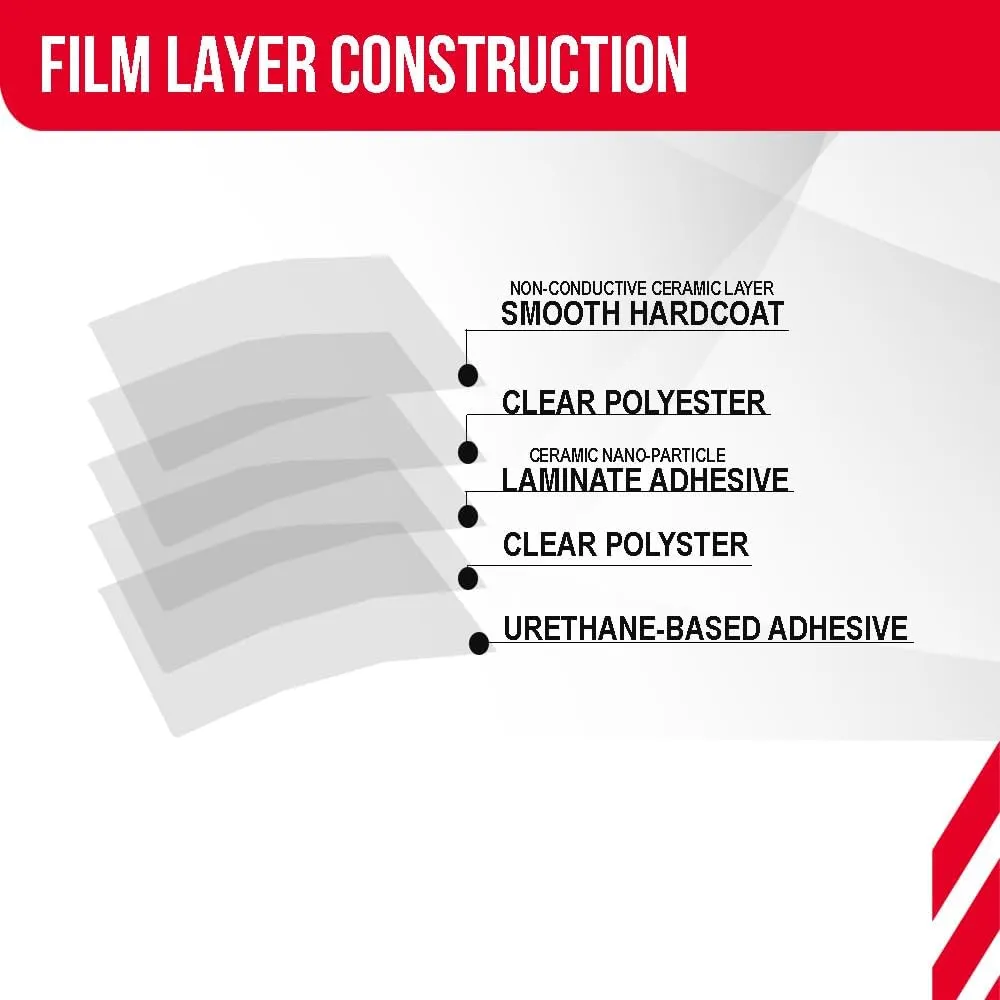 FILM LAYER CONSTRUCTION

NON-CONDUCTIVE CERAMIC LAYER
SMOOTH HARDCOAT

CLEAR POLYESTER

CERAMIC NANO-PARTICLE
LAMINATE ADHESIVE

CLEAR POLYSTER

URETHANE-BASED ADHESIVE